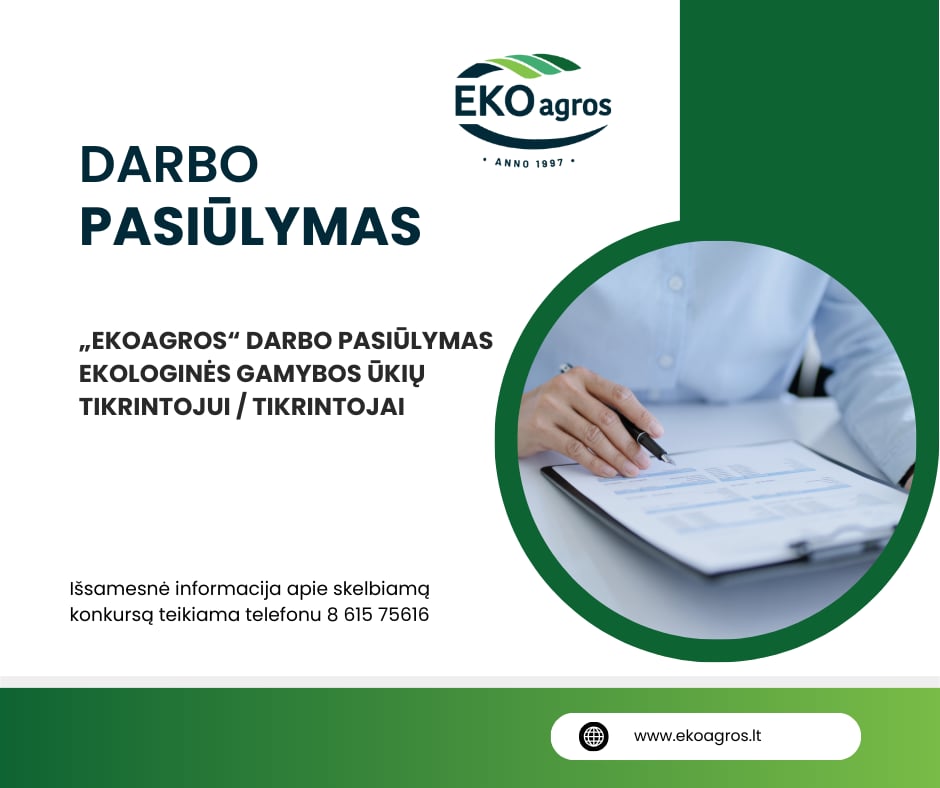 EKO agros
• ANNO 1997 •

DARBO PASIŪLYMAS

„EKOAGROS“ DARBO PASIŪLYMAS EKOLOGINĖS GAMYBOS ŪKIŲ TIKRINTOJUI / TIKRINTOJAI

Išsamesnė informacija apie skelbiamą konkursą teikiama telefonu 8 615 75616

www.ekoagros.lt